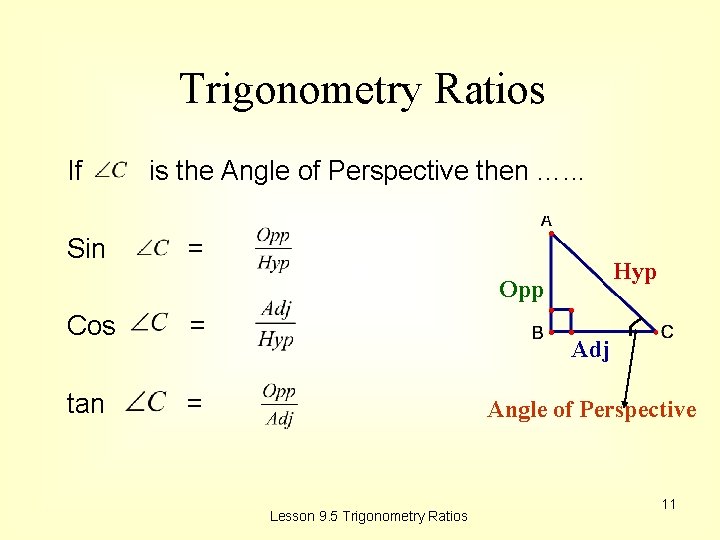 Trigonometry Ratios

If $\angle C$ is the Angle of Perspective then ……

Sin $\angle C$ = $\frac{Opp}{Hyp}$

Cos $\angle C$ = $\frac{Adj}{Hyp}$

tan $\angle C$ = $\frac{Opp}{Adj}$

A

Hyp

Opp

B

C

Adj

Angle of Perspective

11

Lesson 9.5 Trigonometry Ratios